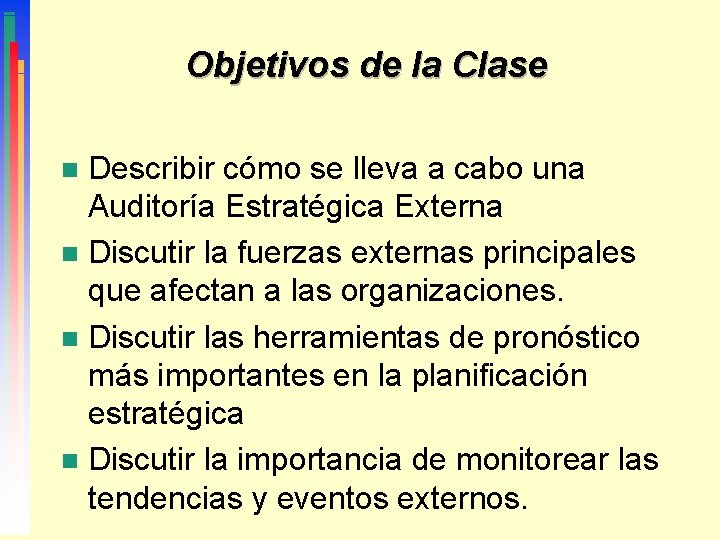 Objetivos de la Clase

- Describir cómo se lleva a cabo una Auditoría Estratégica Externa
- Discutir la fuerzas externas principales que afectan a las organizaciones.
- Discutir las herramientas de pronóstico más importantes en la planificación estratégica
- Discutir la importancia de monitorear las tendencias y eventos externos.